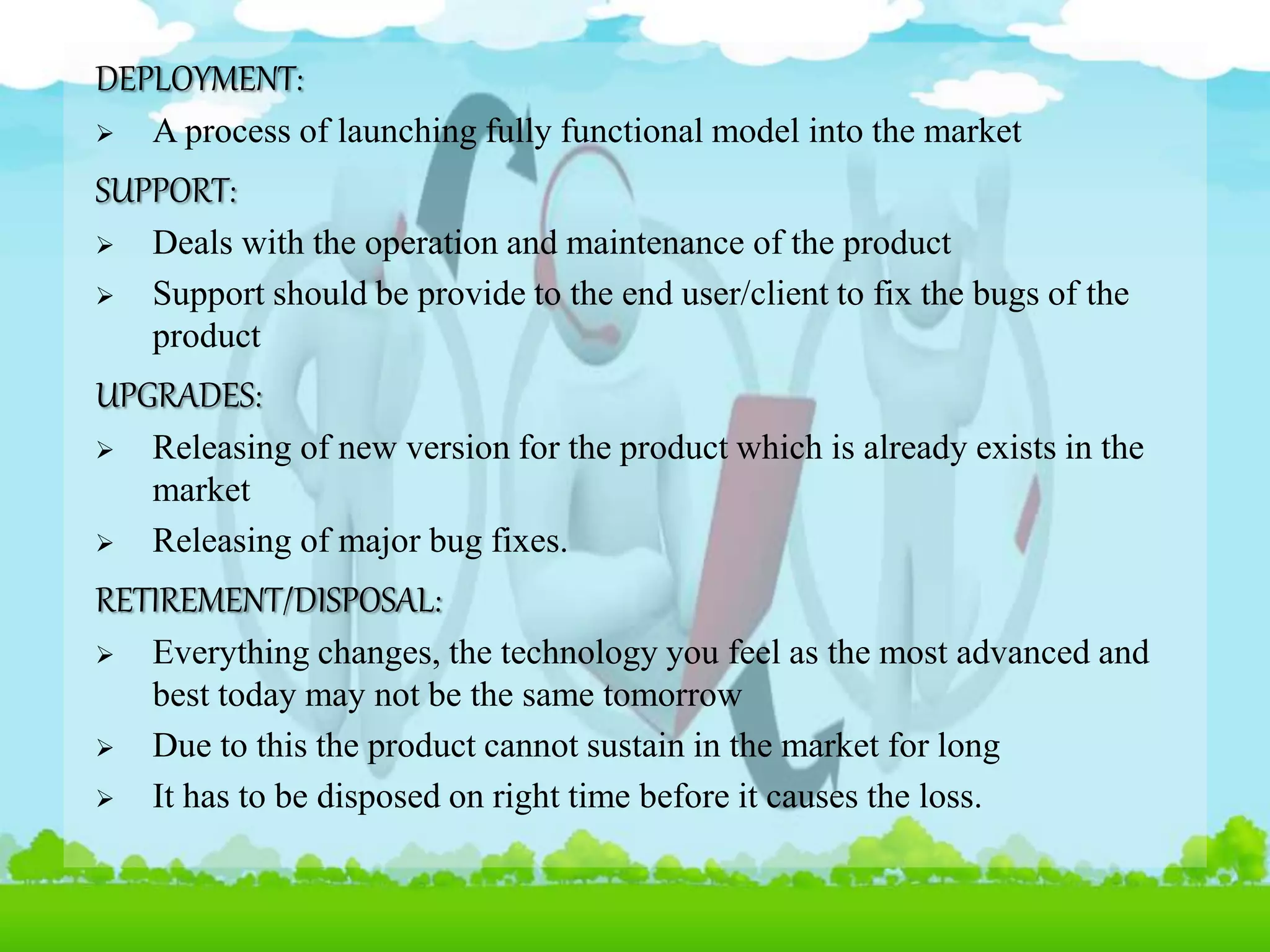 DEPLOYMENT:

➢ A process of launching fully functional model into the market

SUPPORT:

➢ Deals with the operation and maintenance of the product

➢ Support should be provide to the end user/client to fix the bugs of the product

UPGRADES:

➢ Releasing of new version for the product which is already exists in the market

➢ Releasing of major bug fixes.

RETIREMENT/DISPOSAL:

➢ Everything changes, the technology you feel as the most advanced and best today may not be the same tomorrow

➢ Due to this the product cannot sustain in the market for long

➢ It has to be disposed on right time before it causes the loss.